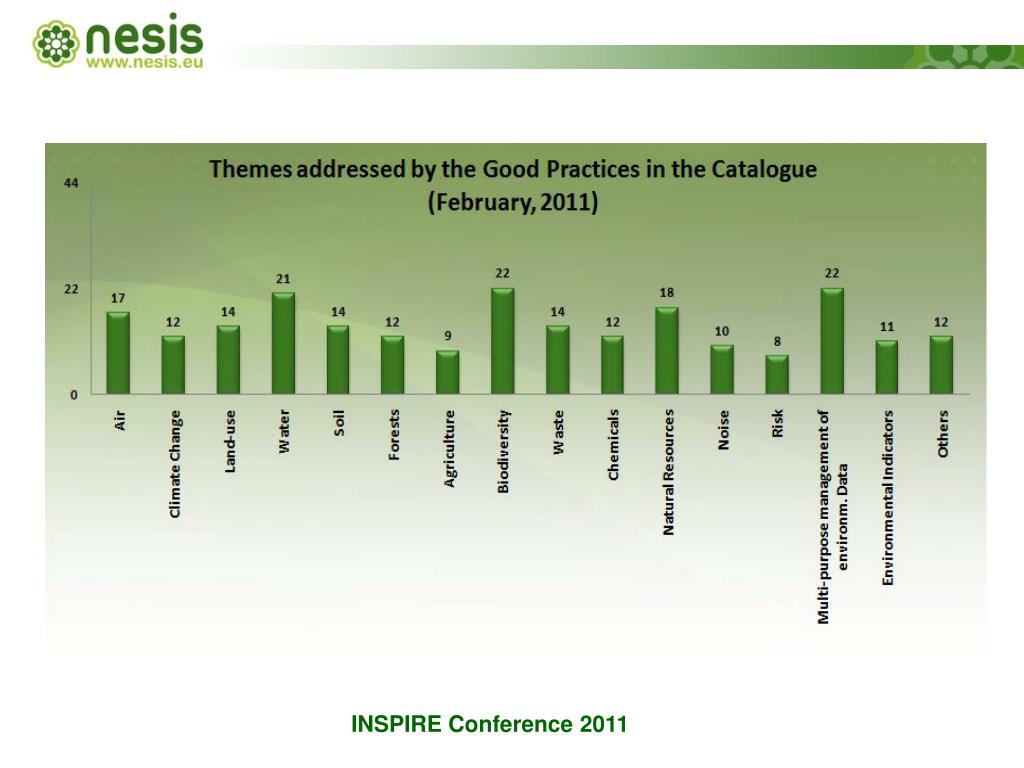 nesis
www.nesis.eu

Themes addressed by the Good Practices in the Catalogue (February, 2011)

44

22

0

17 12 14 21 14 12 9 22 14 12 18 10 8 22 11 12

Air
Climate Change
Land-use
Water
Soil
Forests
Agriculture
Biodiversity
Waste
Chemicals
Natural Resources
Noise
Risk
Multi-purpose management of environm. Data
Environmental Indicators
Others

INSPIRE Conference 2011